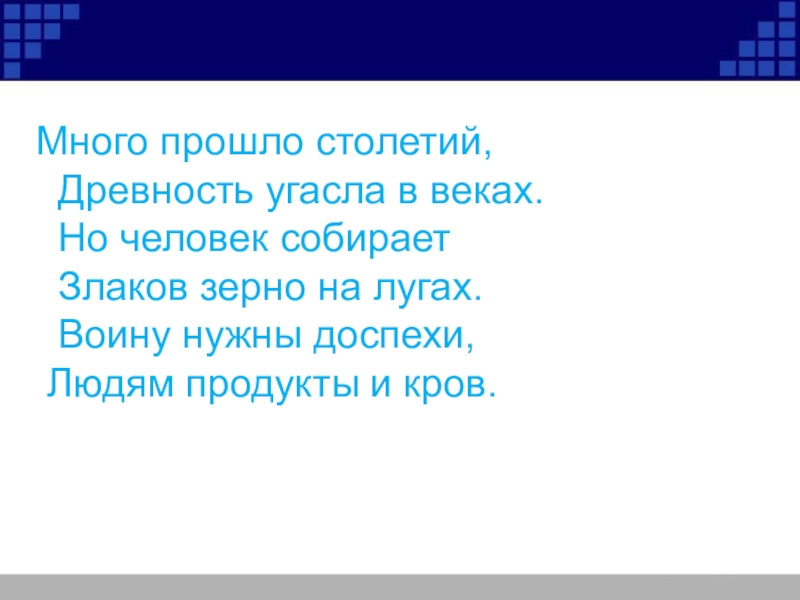 Много прошло столетий,
Древность угасла в веках.
Но человек собирает
Злаков зерно на лугах.
Воину нужны доспехи,
Людям продукты и кров.